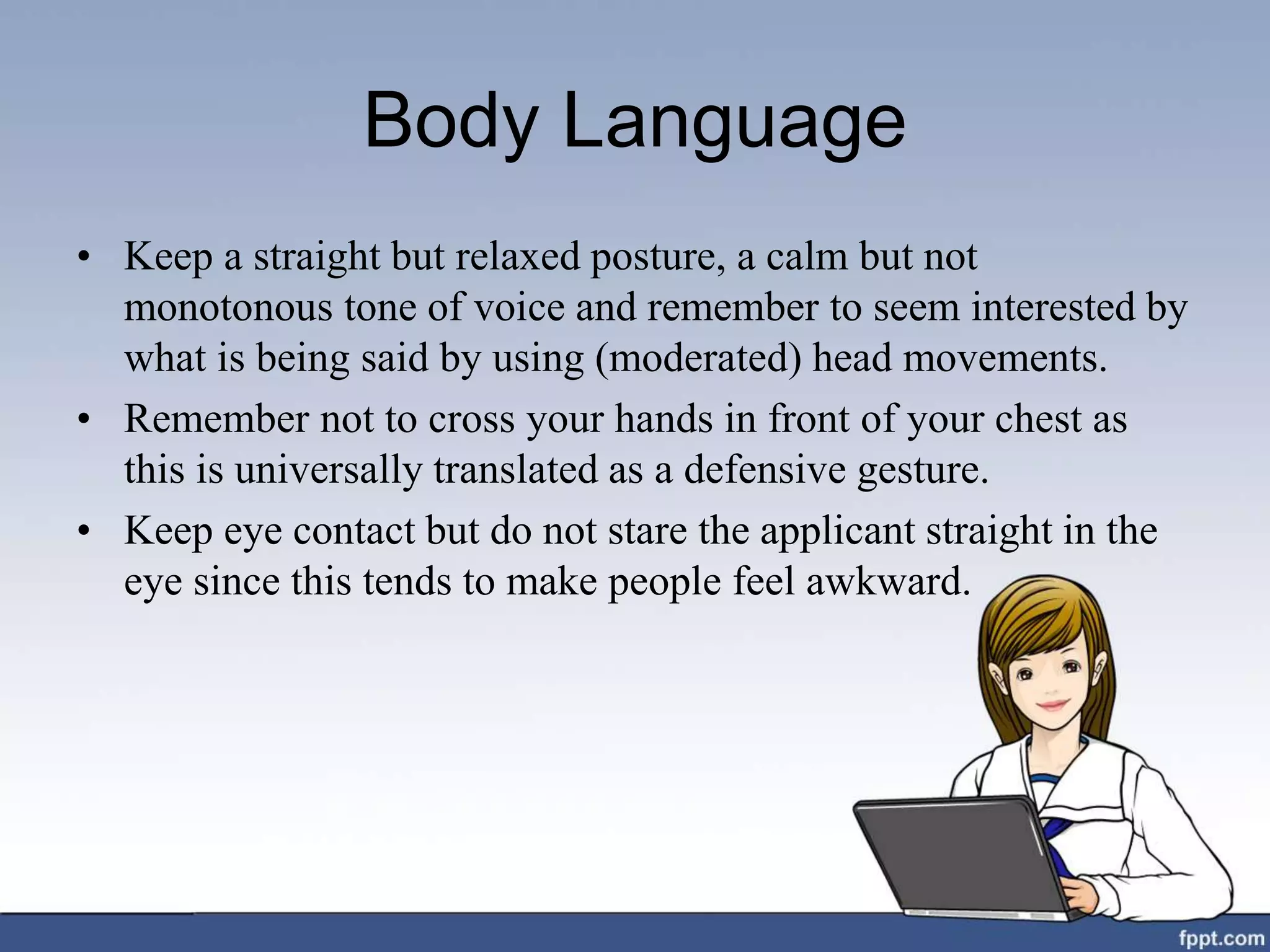 Body Language

• Keep a straight but relaxed posture, a calm but not monotonous tone of voice and remember to seem interested by what is being said by using (moderated) head movements.

• Remember not to cross your hands in front of your chest as this is universally translated as a defensive gesture.

• Keep eye contact but do not stare the applicant straight in the eye since this tends to make people feel awkward.

fppt.com